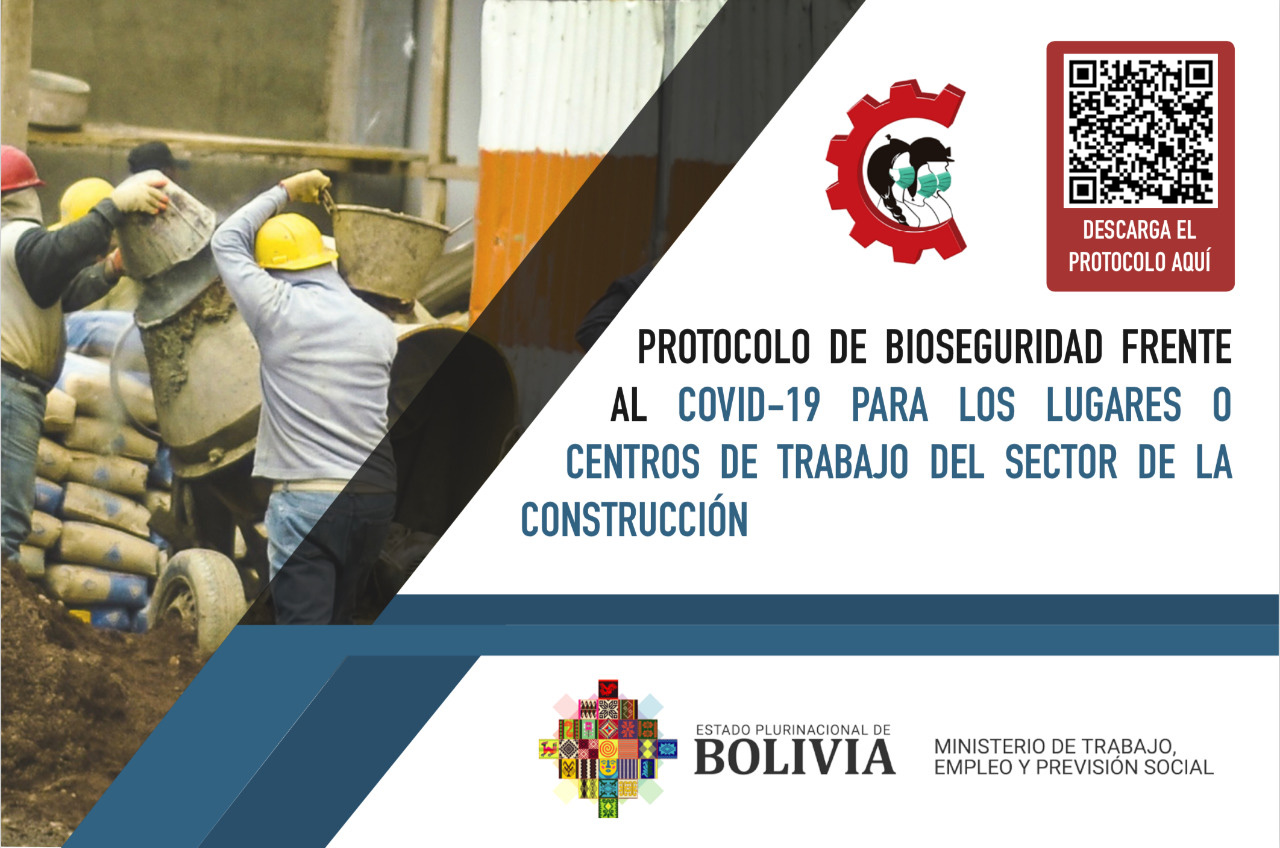 DESCARGA EL PROTOCOLO AQUÍ

PROTOCOLO DE BIOSEGURIDAD FRENTE AL COVID-19 PARA LOS LUGARES O CENTROS DE TRABAJO DEL SECTOR DE LA CONSTRUCCIÓN

ESTADO PLURINACIONAL DE
BOLIVIA

MINISTERIO DE TRABAJO, EMPLEO Y PREVISIÓN SOCIAL